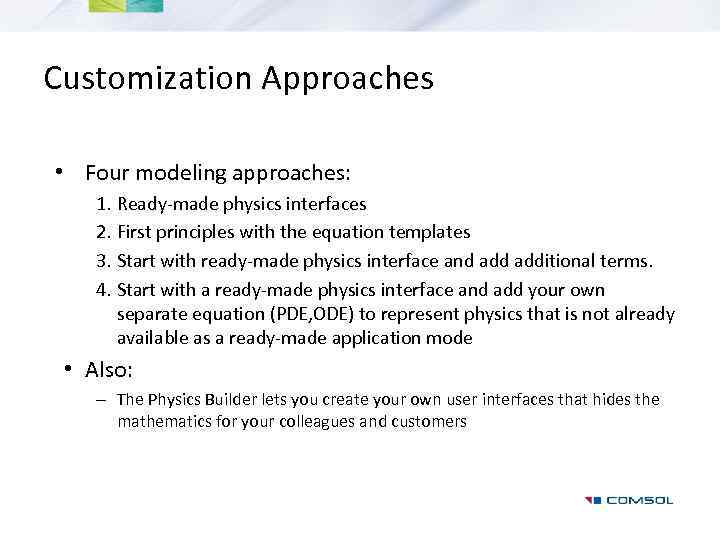 Customization Approaches

• Four modeling approaches:
1. Ready-made physics interfaces
2. First principles with the equation templates
3. Start with ready-made physics interface and add additional terms.
4. Start with a ready-made physics interface and add your own separate equation (PDE,ODE) to represent physics that is not already available as a ready-made application mode

• Also:
– The Physics Builder lets you create your own user interfaces that hides the mathematics for your colleagues and customers

COMSOL